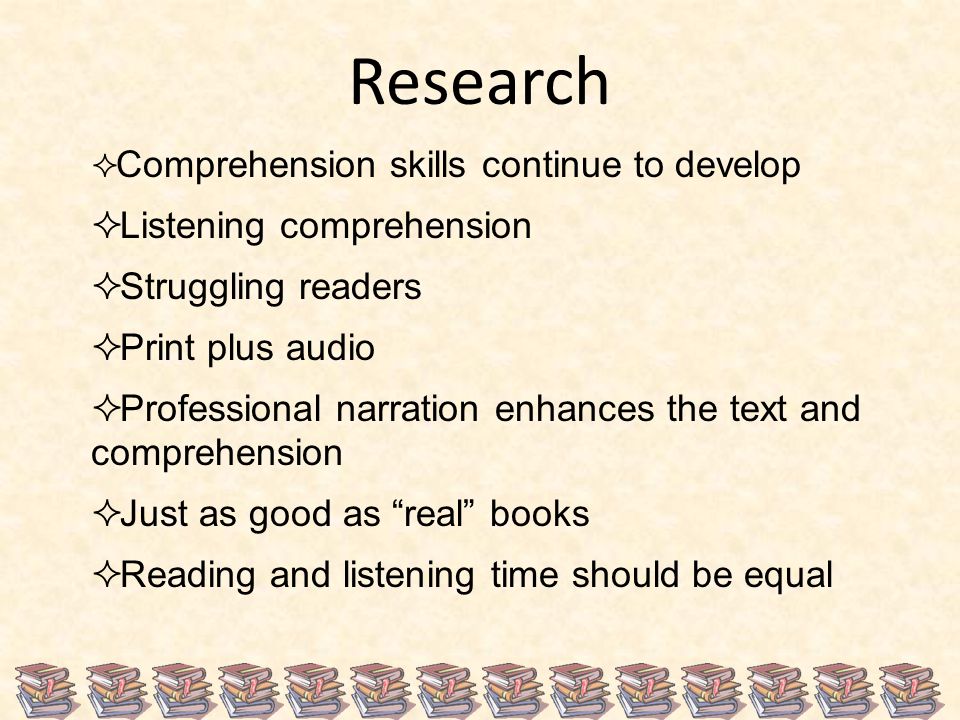 Research

✧Comprehension skills continue to develop

✧Listening comprehension

✧Struggling readers

✧Print plus audio

✧Professional narration enhances the text and comprehension

✧Just as good as “real” books

✧Reading and listening time should be equal